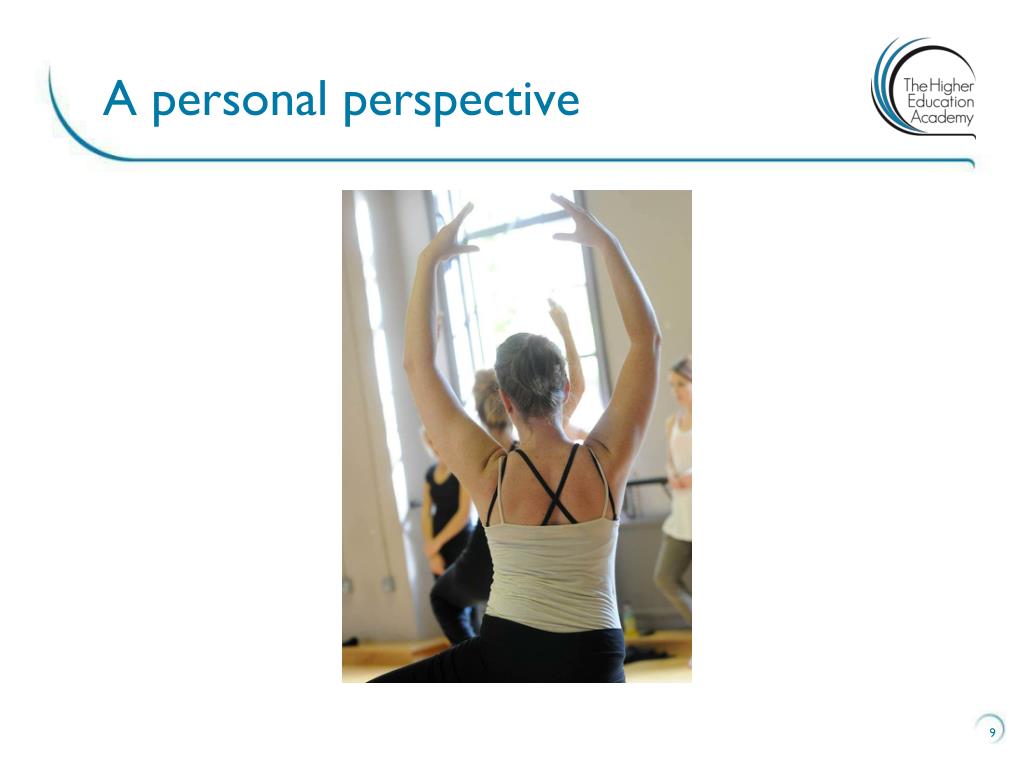 A personal perspective

The Higher Education Academy

9